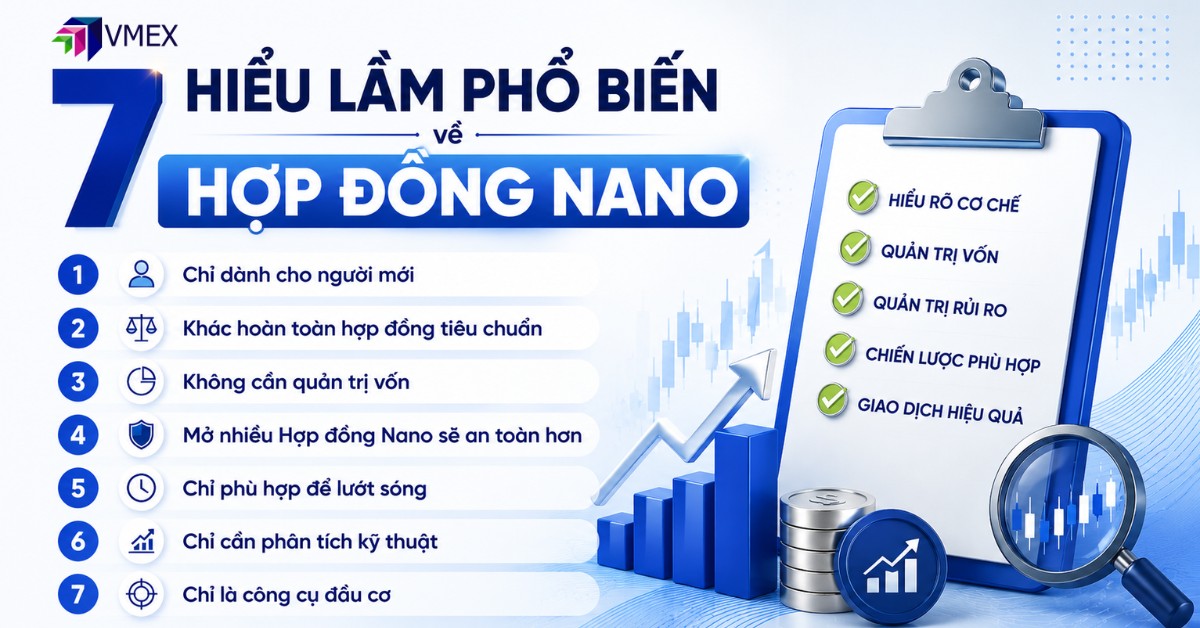 VMEX

7 HIỂU LẦM PHỔ BIẾN về HỢP ĐỒNG NANO

1 Chỉ dành cho người mới
2 Khác hoàn toàn hợp đồng tiêu chuẩn
3 Không cần quản trị vốn
4 Mở nhiều Hợp đồng Nano sẽ an toàn hơn
5 Chỉ phù hợp để lướt sóng
6 Chỉ cần phân tích kỹ thuật
7 Chỉ là công cụ đầu cơ

HIỂU RÕ CƠ CHẾ
QUẢN TRỊ VỐN
QUẢN TRỊ RỦI RO
CHIẾN LƯỢC PHÙ HỢP
GIAO DỊCH HIỆU QUẢ